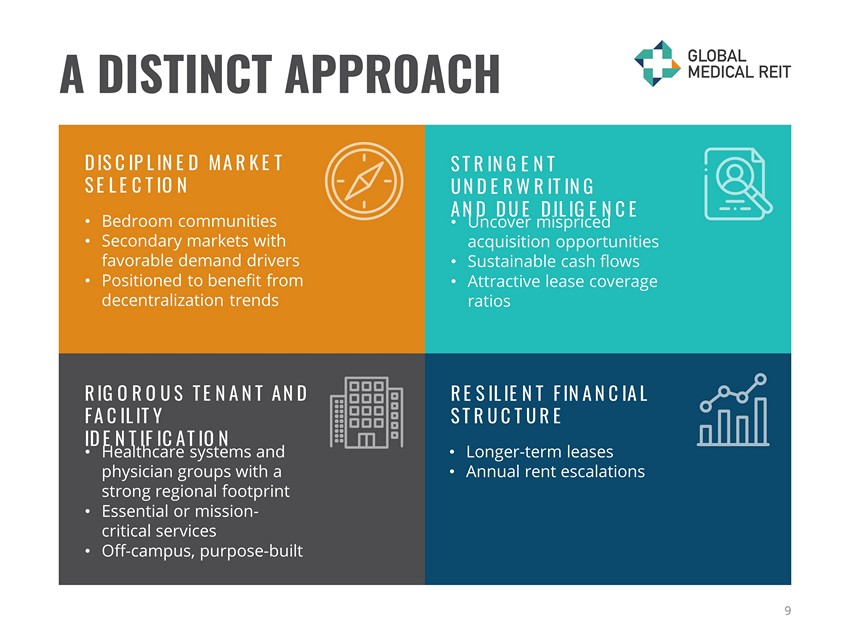 A DISTINCT APPROACH

GLOBAL MEDICAL REIT

DISCIPLINED MARKET SELECTION

• Bedroom communities
• Secondary markets with favorable demand drivers
• Positioned to benefit from decentralization trends

STRINGENT UNDERWRITING AND DUE DILIGENCE

• Uncover mispriced acquisition opportunities
• Sustainable cash flows
• Attractive lease coverage ratios

RIGOROUS TENANT AND FACILITY IDENTIFICATION

• Healthcare systems and physician groups with a strong regional footprint
• Essential or mission-critical services
• Off-campus, purpose-built

RESILIENT FINANCIAL STRUCTURE

• Longer-term leases
• Annual rent escalations

9